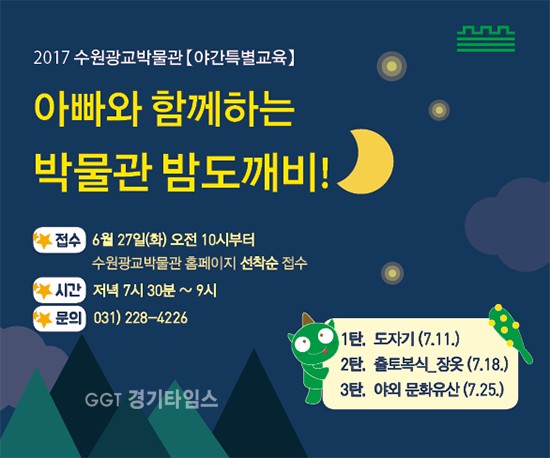 2017 수원광교박물관【야간특별교육】

아빠와 함께하는 박물관 밤도깨비!

접수 6월 27일(화) 오전 10시부터
수원광교박물관 홈페이지 선착순 접수

시간 저녁 7시 30분 ~ 9시

문의 031) 228-4226

1탄. 도자기 (7.11.)
2탄. 출토복식_장옷 (7.18.)
3탄. 야외 문화유산 (7.25.)

GGT 경기타임스